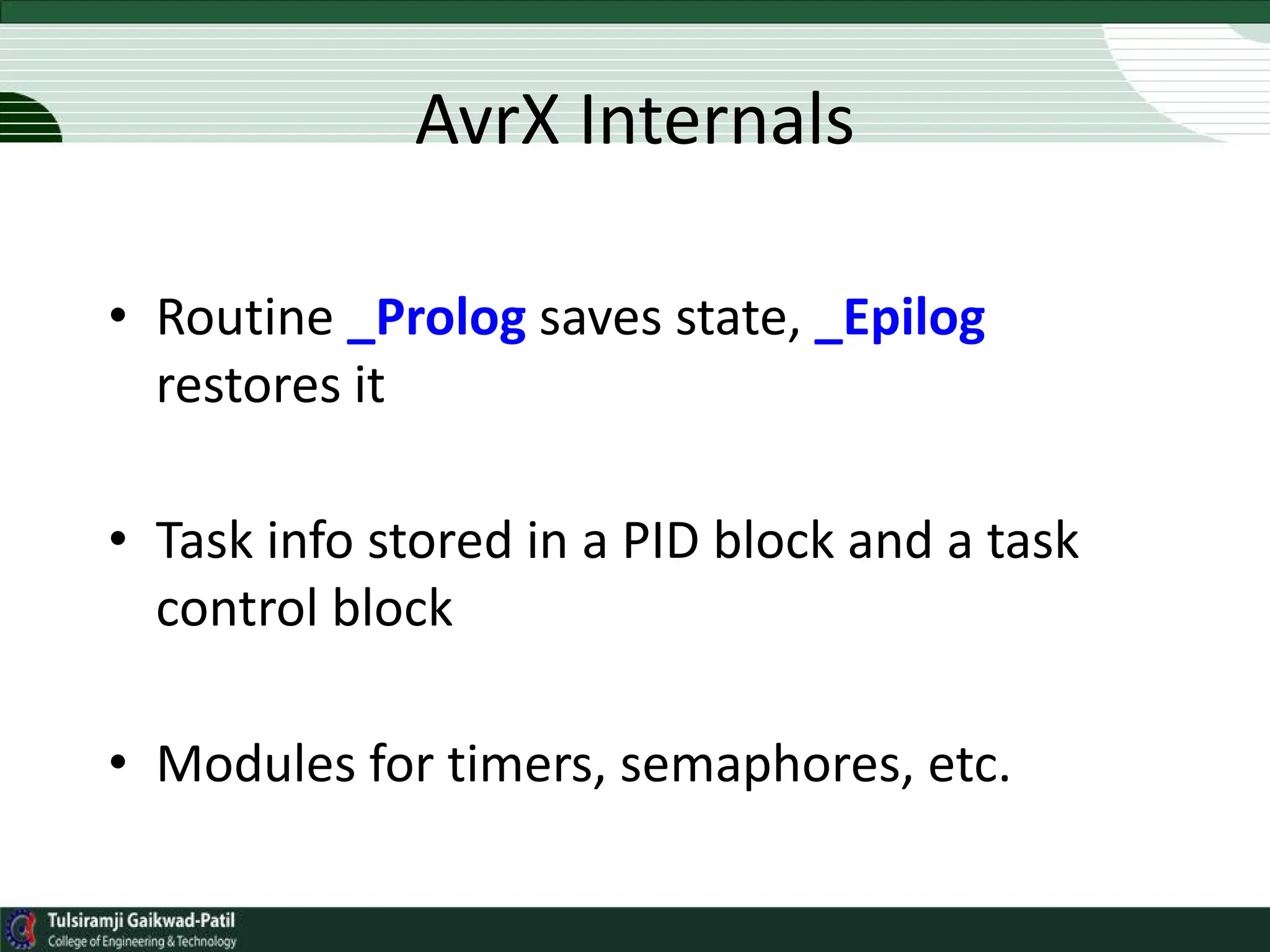 AvrX Internals

• Routine _Prolog saves state, _Epilog restores it

• Task info stored in a PID block and a task control block

• Modules for timers, semaphores, etc.

Tulsiramji Gaikwad-Patil
College of Engineering & Technology